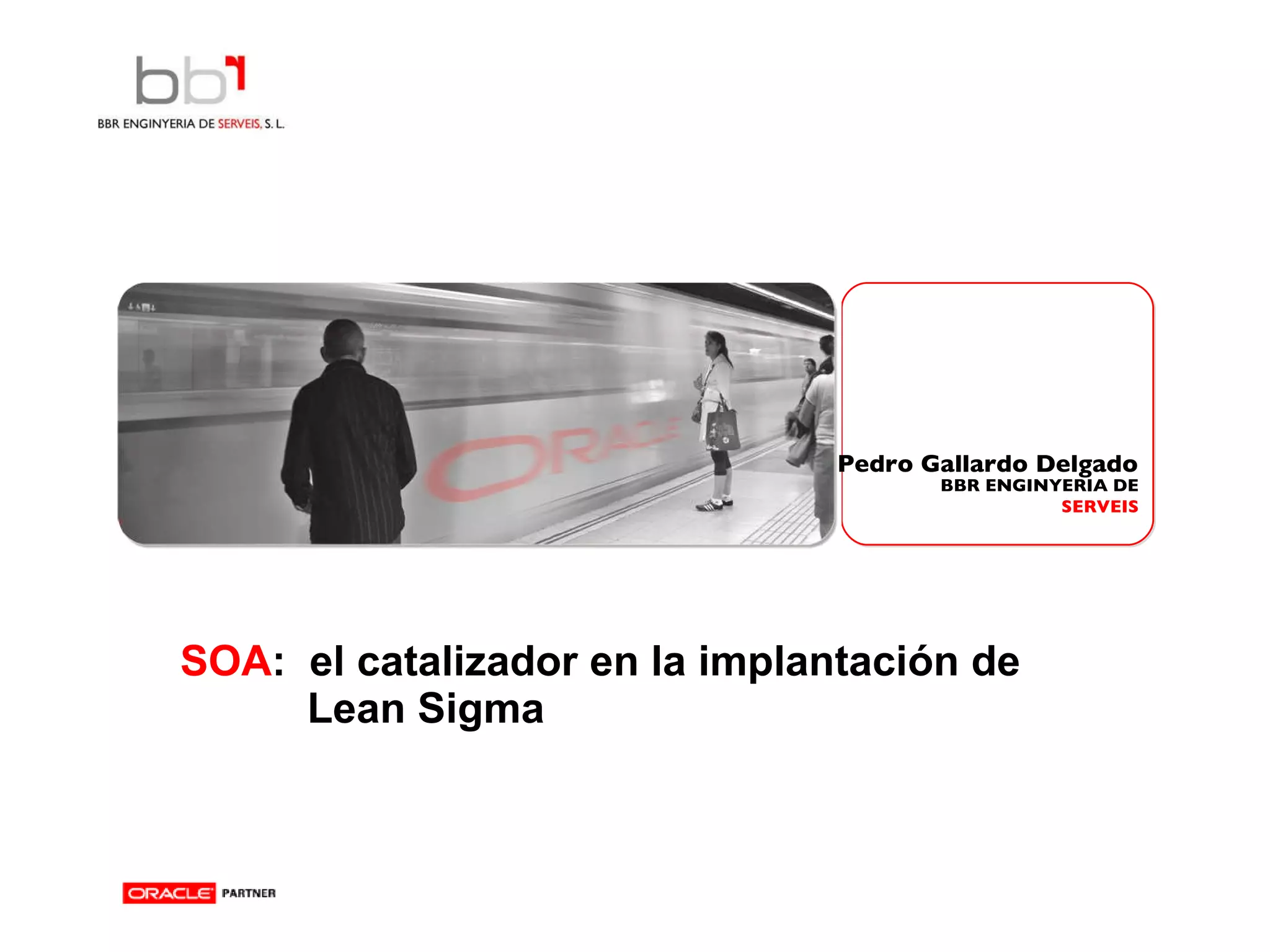 bbr

BBR ENGINYERIA DE SERVEIS, S. L.

ORACLE

Pedro Gallardo Delgado
BBR ENGINYERIA DE SERVEIS

SOA: el catalizador en la implantación de Lean Sigma

ORACLE PARTNER